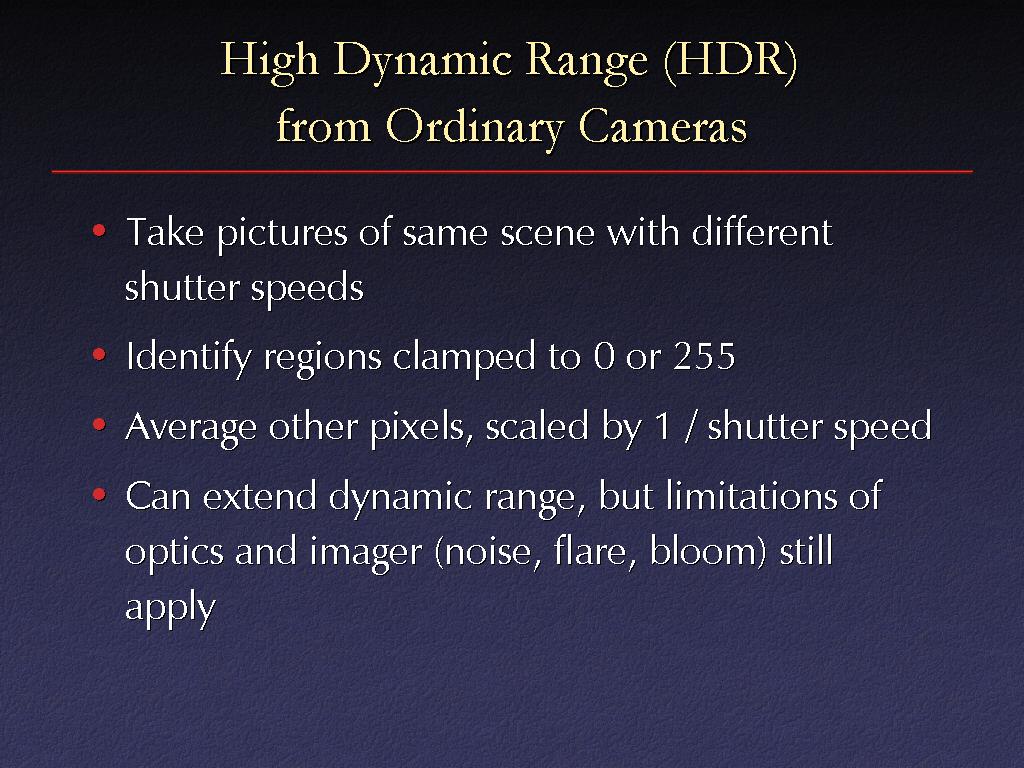 High Dynamic Range (HDR)
from Ordinary Cameras

• Take pictures of same scene with different shutter speeds

• Identify regions clamped to 0 or 255

• Average other pixels, scaled by 1 / shutter speed

• Can extend dynamic range, but limitations of optics and imager (noise, flare, bloom) still apply